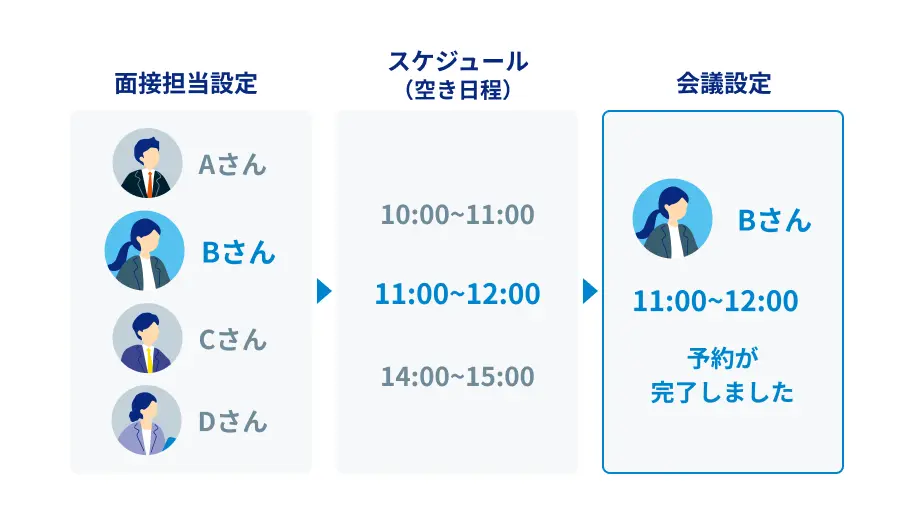 面接担当設定

Aさん

Bさん

Cさん

Dさん

スケジュール
(空き日程)

10:00~11:00

11:00~12:00

14:00~15:00

会議設定

Bさん

11:00~12:00

予約が
完了しました